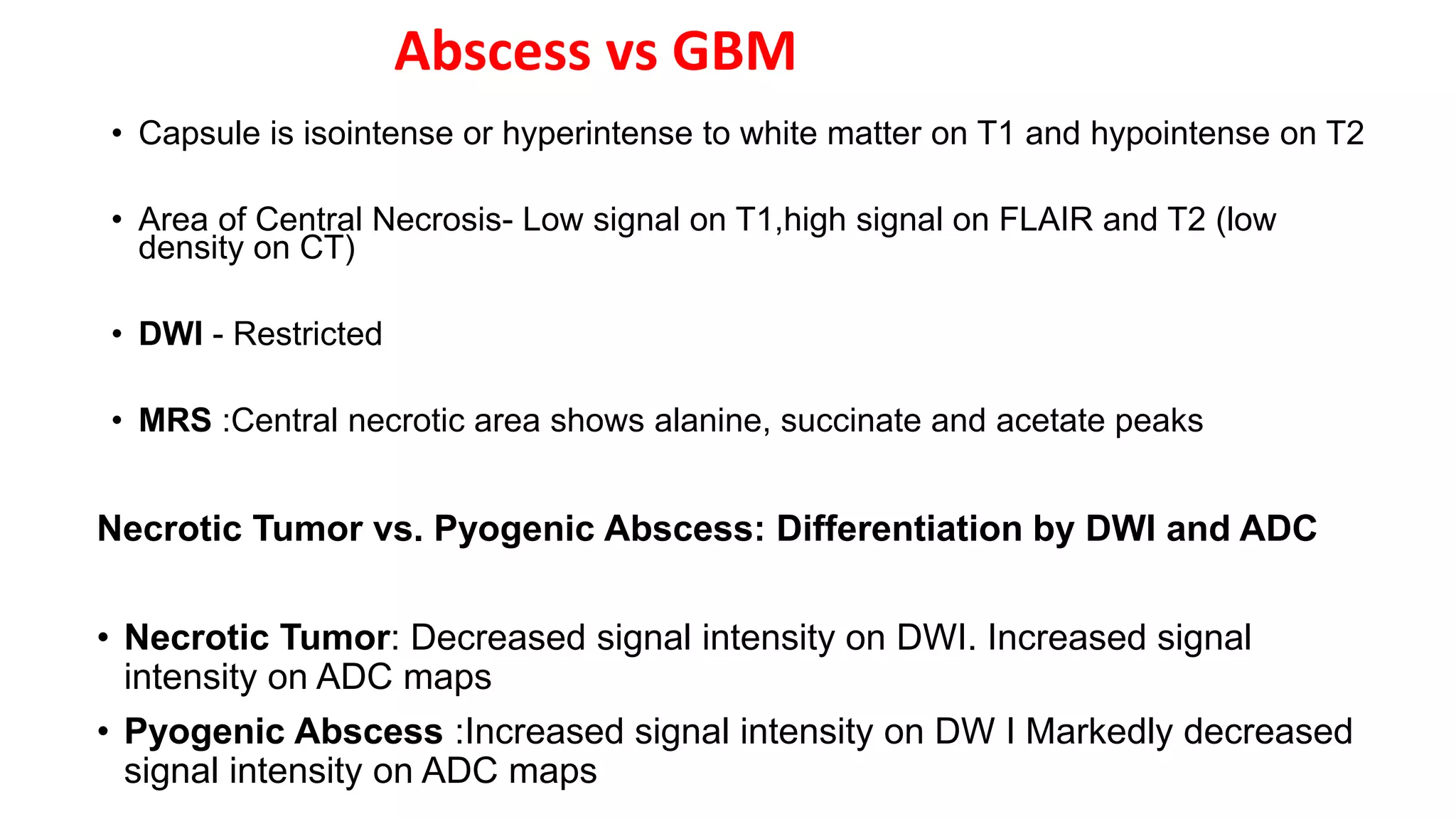 Abscess vs GBM

• Capsule is isointense or hyperintense to white matter on T1 and hypointense on T2

• Area of Central Necrosis- Low signal on T1,high signal on FLAIR and T2 (low density on CT)

• DWI - Restricted

• MRS :Central necrotic area shows alanine, succinate and acetate peaks

Necrotic Tumor vs. Pyogenic Abscess: Differentiation by DWI and ADC

• Necrotic Tumor: Decreased signal intensity on DWI. Increased signal intensity on ADC maps

• Pyogenic Abscess :Increased signal intensity on DW I Markedly decreased signal intensity on ADC maps